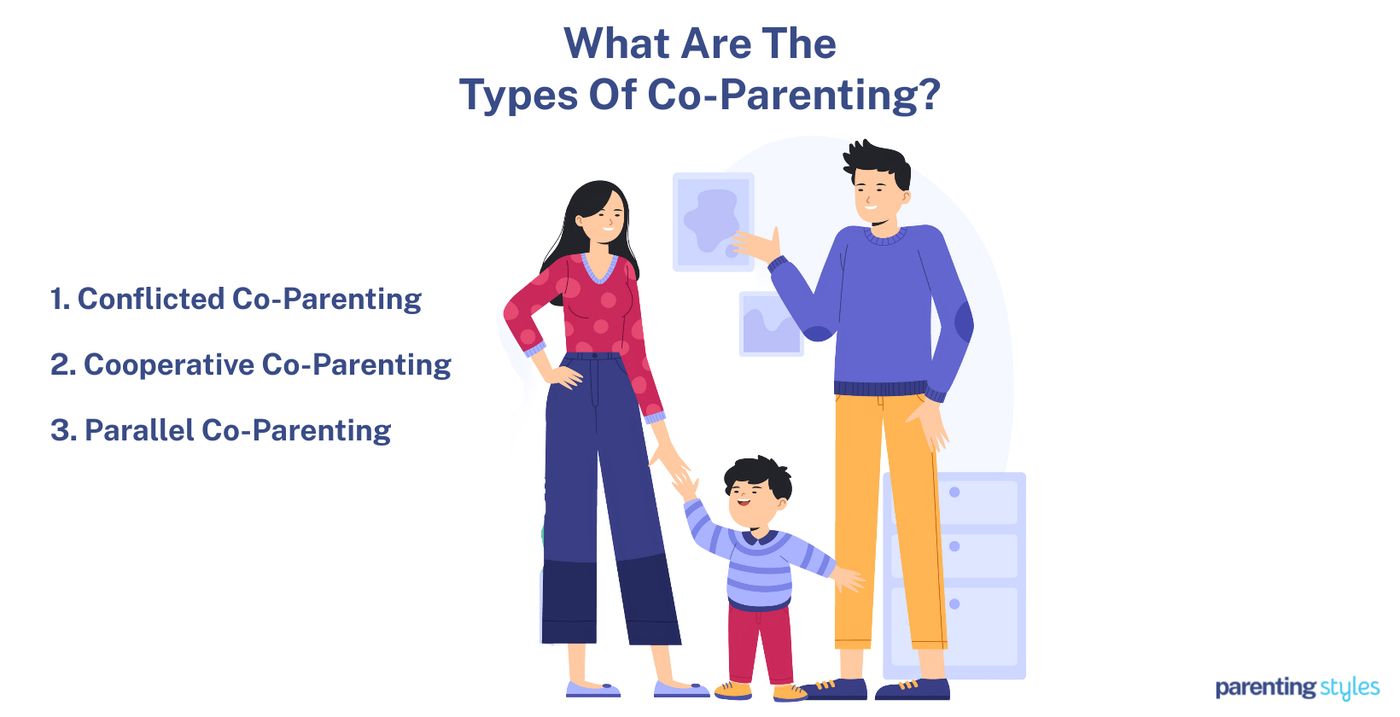 What Are The
Types Of Co-Parenting?

1. Conflicted Co-Parenting

2. Cooperative Co-Parenting

3. Parallel Co-Parenting

parenting styles